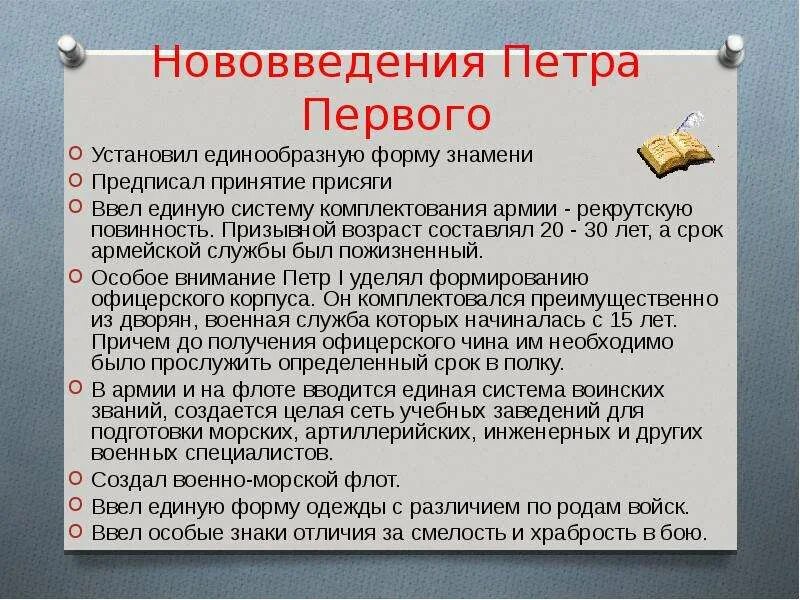 Нововведения Петра Первого

Установил единообразную форму знамени

Предписал принятие присяги

Ввел единую систему комплектования армии - рекрутскую повинность. Призывной возраст составлял 20 - 30 лет, а срок армейской службы был пожизненный.

Особое внимание Петр I уделял формированию офицерского корпуса. Он комплектовался преимущественно из дворян, военная служба которых начиналась с 15 лет. Причем до получения офицерского чина им необходимо было прослужить определенный срок в полку.

В армии и на флоте вводится единая система воинских званий, создается целая сеть учебных заведений для подготовки морских, артиллерийских, инженерных и других военных специалистов.

Создал военно-морской флот.

Ввел единую форму одежды с различием по родам войск.

Ввел особые знаки отличия за смелость и храбрость в бою.